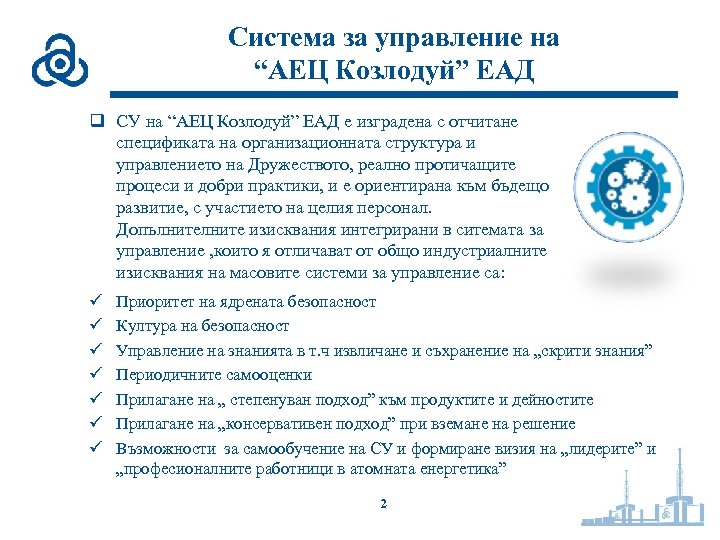 Система за управление на “АЕЦ Козлодуй” ЕАД

❑ СУ на “АЕЦ Козлодуй” ЕАД е изградена с отчитане спецификата на организационната структура и управлението на Дружеството, реално протичащите процеси и добри практики, и е ориентирана към бъдещо развитие, с участието на целия персонал. Допълнителните изисквания интегрирани в ситемата за управление ,които я отличават от общо индустриалните изисквания на масовите системи за управление са:

✓ Приоритет на ядрената безопасност
✓ Култура на безопасност
✓ Управление на знанията в т.ч извличане и съхранение на „скрити знания”
✓ Периодичните самооценки
✓ Прилагане на „ степенуван подход” към продуктите и дейностите
✓ Прилагане на „консервативен подход” при вземане на решение
✓ Възможности за самообучение на СУ и формиране визия на „лидерите” и „професионалните работници в атомната енергетика”

2